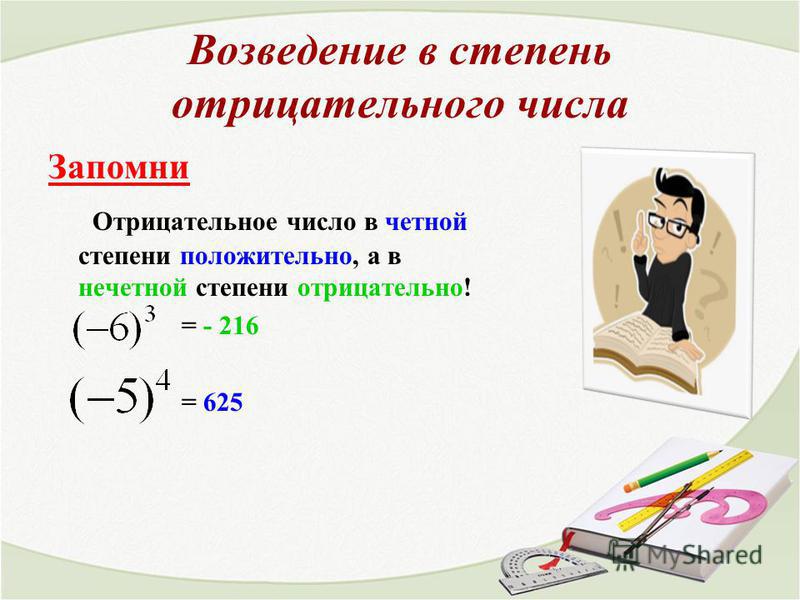 Возведение в степень отрицательного числа

Запомни

Отрицательное число в четной степени положительно, а в нечетной степени отрицательно!

$(-6)^3$ = - 216

$(-5)^4$ = 625

MyShared